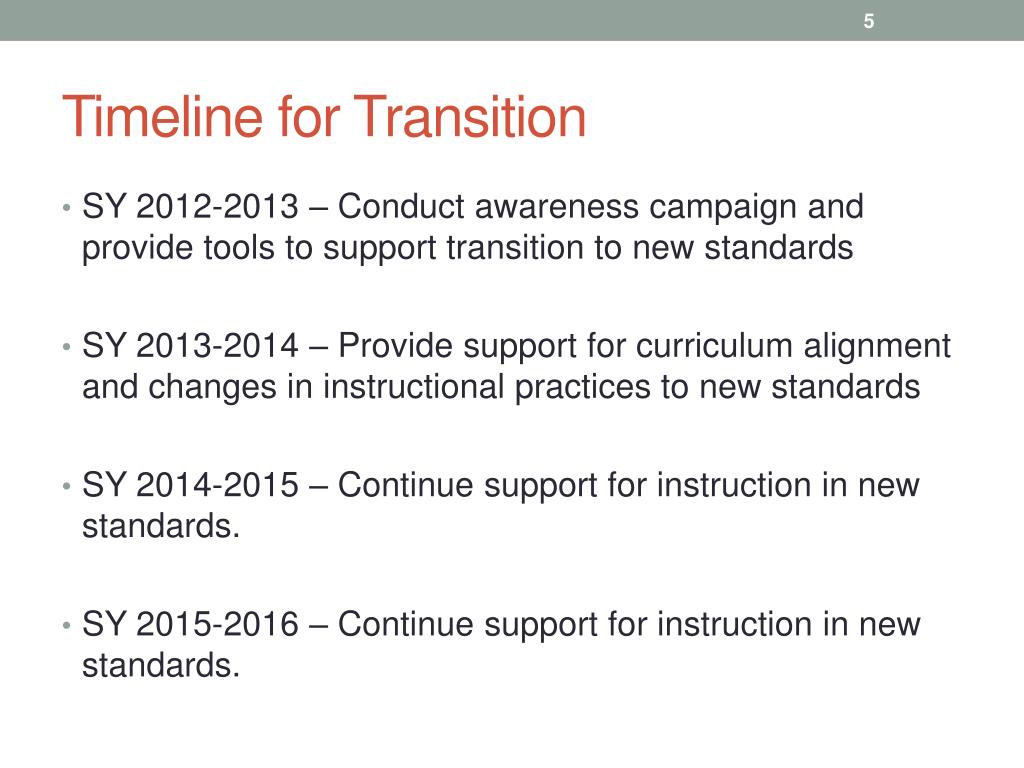 5

Timeline for Transition

• SY 2012-2013 – Conduct awareness campaign and provide tools to support transition to new standards

• SY 2013-2014 – Provide support for curriculum alignment and changes in instructional practices to new standards

• SY 2014-2015 – Continue support for instruction in new standards.

• SY 2015-2016 – Continue support for instruction in new standards.